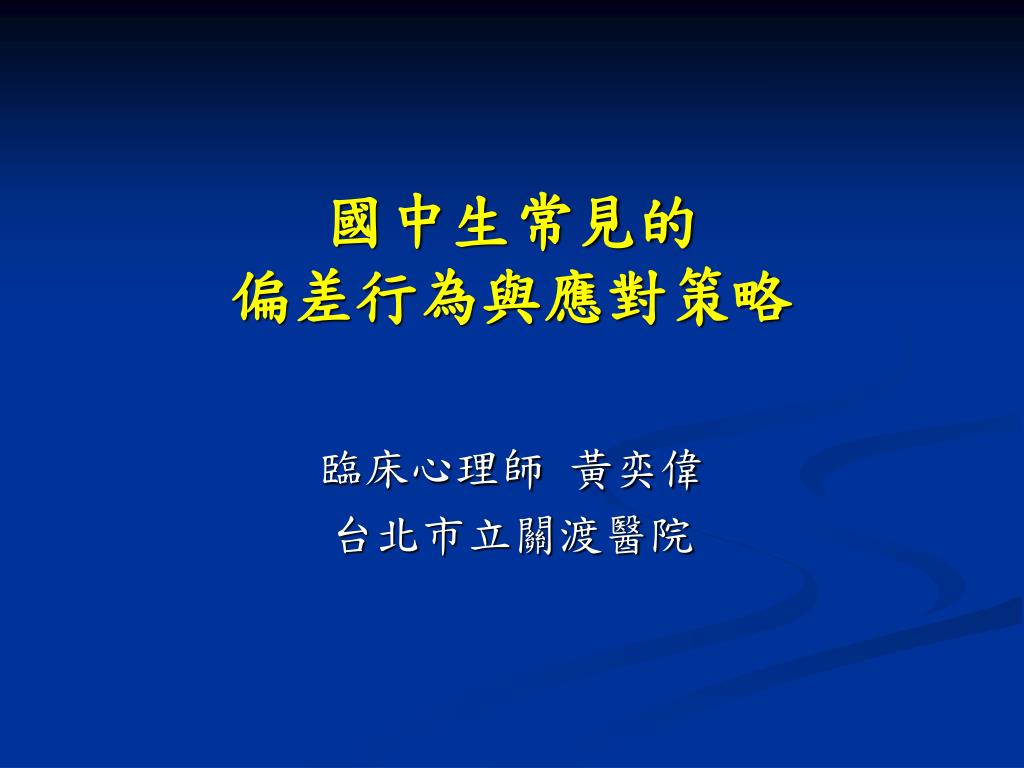 國中生常見的
偏差行為與應對策略

臨床心理師 黃奕偉
台北市立關渡醫院